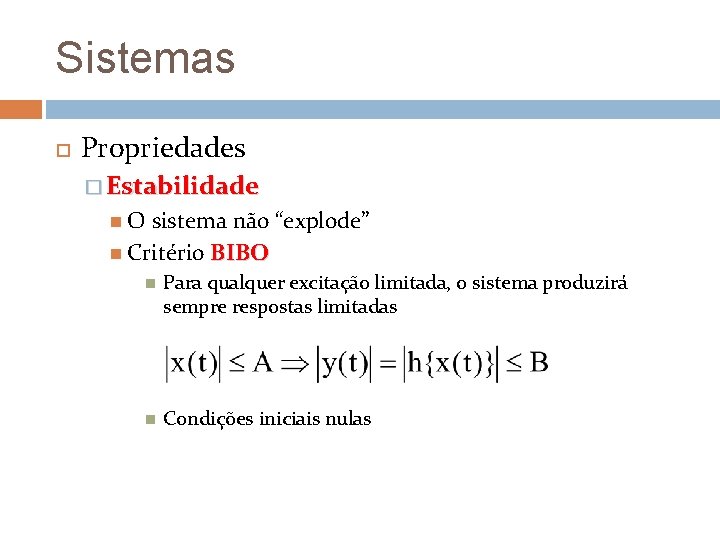 Sistemas

Propriedades

Estabilidade

O sistema não “explode”

Critério BIBO

Para qualquer excitação limitada, o sistema produzirá sempre respostas limitadas

$|x(t)| \leq A \Rightarrow |y(t)| = |h\{x(t)\}| \leq B$

Condições iniciais nulas